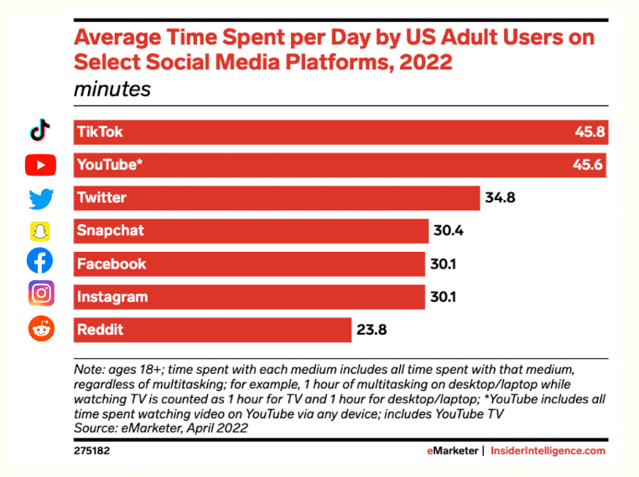 Average Time Spent per Day by US Adult Users on Select Social Media Platforms, 2022
minutes

TikTok 45.8
YouTube* 45.6
Twitter 34.8
Snapchat 30.4
Facebook 30.1
Instagram 30.1
Reddit 23.8

Note: ages 18+; time spent with each medium includes all time spent with that medium, regardless of multitasking; for example, 1 hour of multitasking on desktop/laptop while watching TV is counted as 1 hour for TV and 1 hour for desktop/laptop; *YouTube includes all time spent watching video on YouTube via any device; includes YouTube TV
Source: eMarketer, April 2022

275182

eMarketer | InsiderIntelligence.com